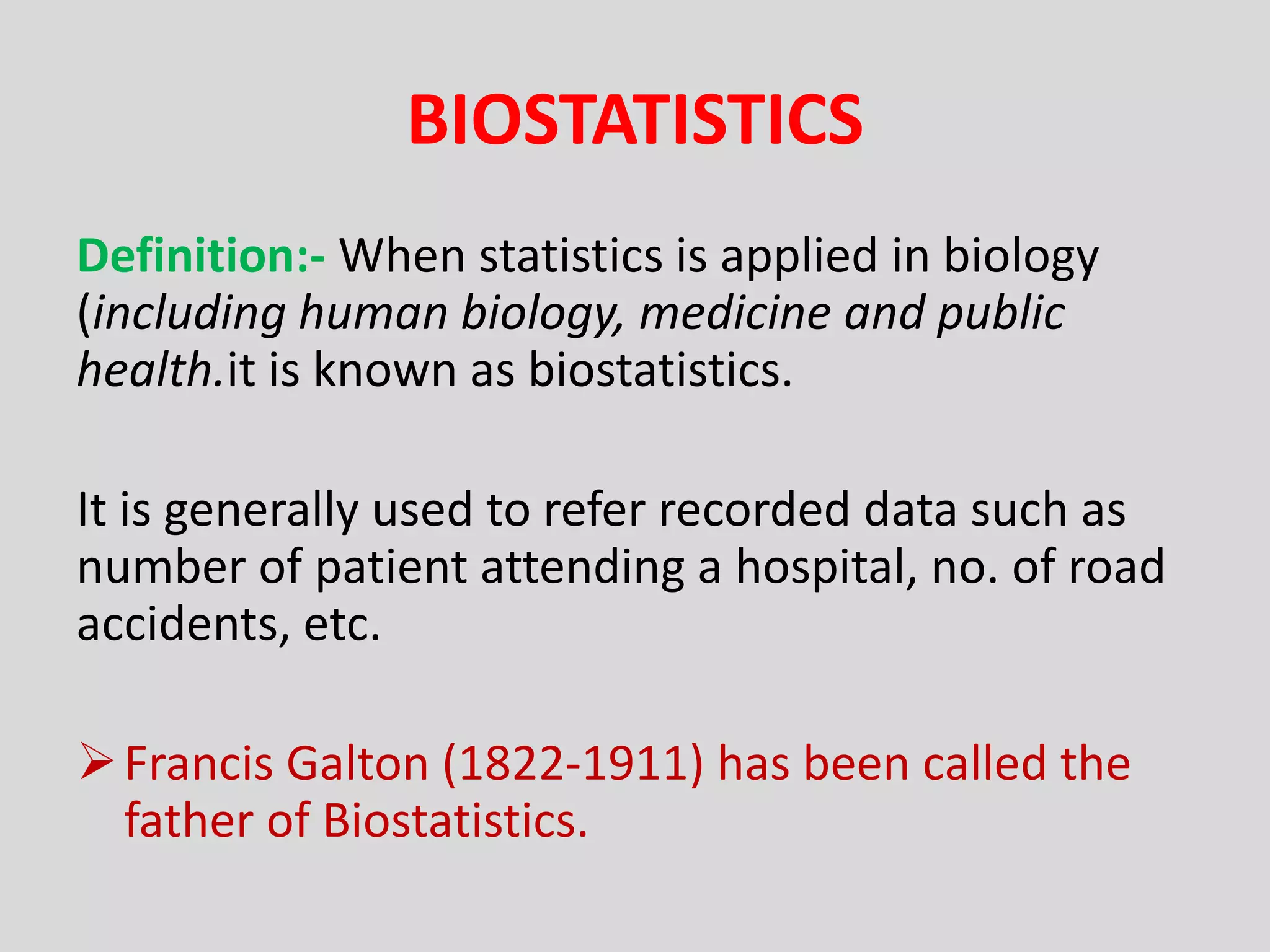 BIOSTATISTICS

Definition:- When statistics is applied in biology (including human biology, medicine and public health.it is known as biostatistics.

It is generally used to refer recorded data such as number of patient attending a hospital, no. of road accidents, etc.

➢ Francis Galton (1822-1911) has been called the father of Biostatistics.